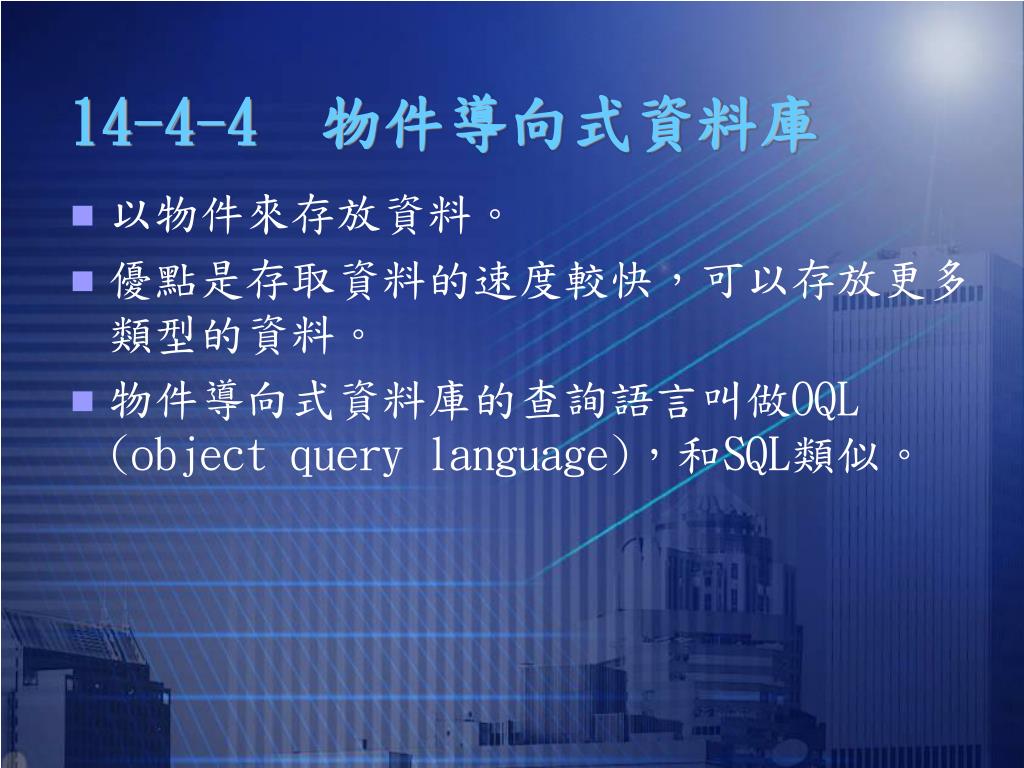 14-4-4 物件導向式資料庫

以物件來存放資料。

優點是存取資料的速度較快，可以存放更多類型的資料。

物件導向式資料庫的查詢語言叫做OQL (object query language)，和SQL類似。